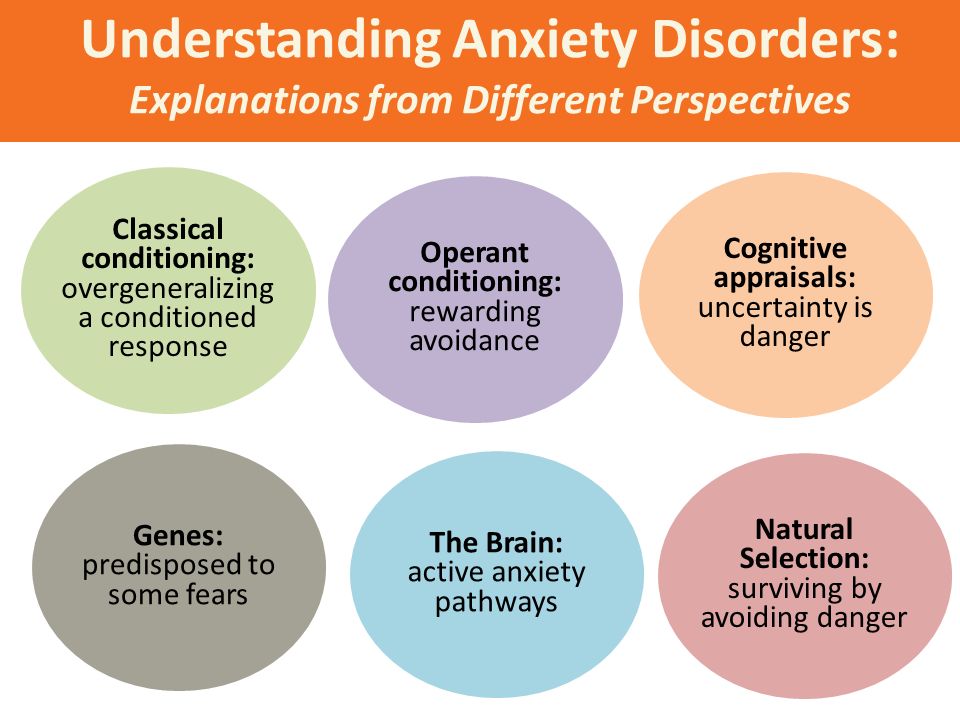 Understanding Anxiety Disorders:
Explanations from Different Perspectives

Classical conditioning: overgeneralizing a conditioned response

Operant conditioning: rewarding avoidance

Cognitive appraisals: uncertainty is danger

Genes: predisposed to some fears

The Brain: active anxiety pathways

Natural Selection: surviving by avoiding danger